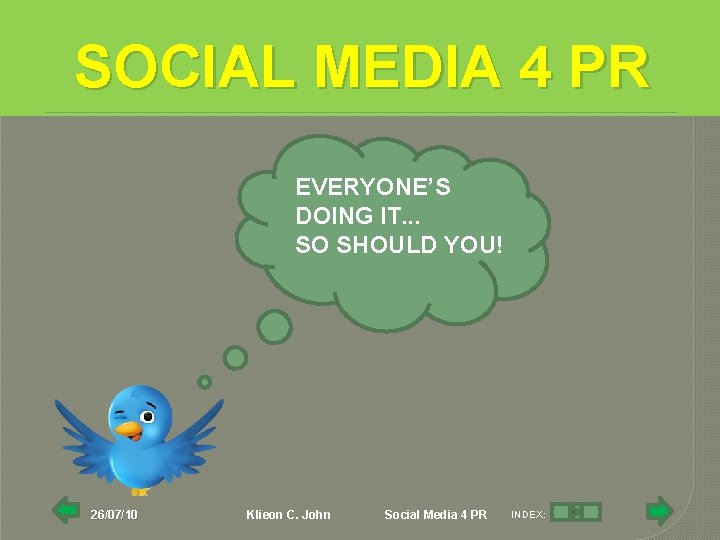 SOCIAL MEDIA 4 PR

EVERYONE'S
DOING IT...
SO SHOULD YOU!

26/07/10 Klieon C. John Social Media 4 PR INDEX: